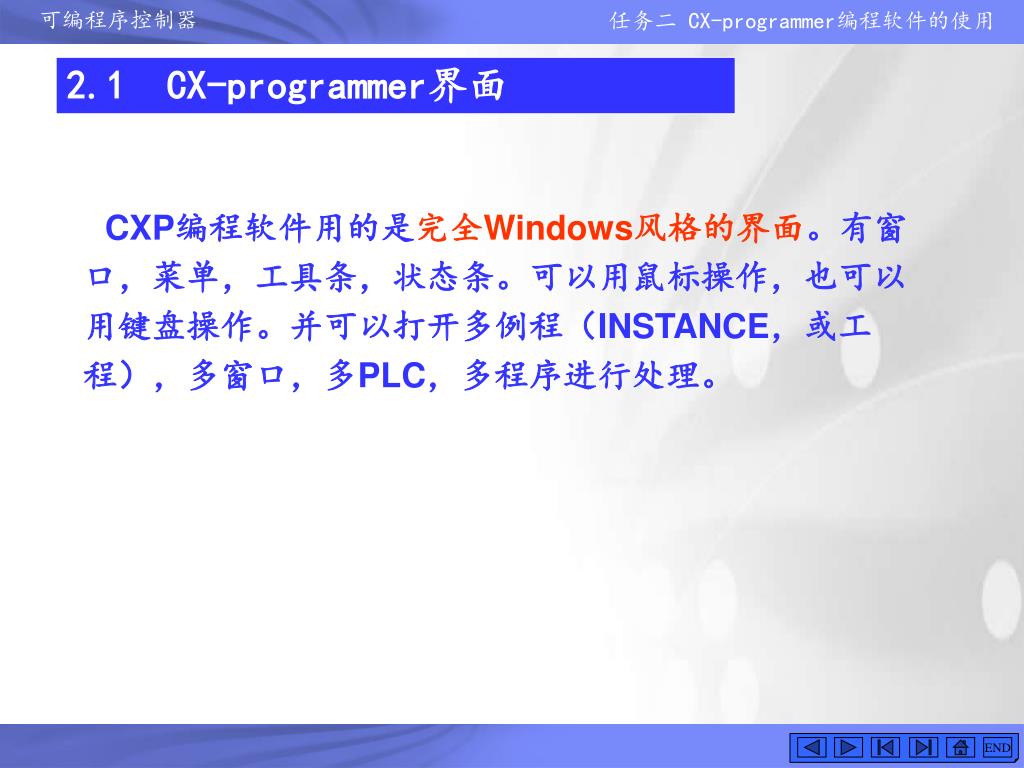 可编程序控制器

任务二 CX-programmer编程软件的使用

2.1 CX-programmer界面

CXP编程软件用的是完全Windows风格的界面。有窗口，菜单，工具条，状态条。可以用鼠标操作，也可以用键盘操作。并可以打开多例程（INSTANCE，或工程），多窗口，多PLC，多程序进行处理。

END